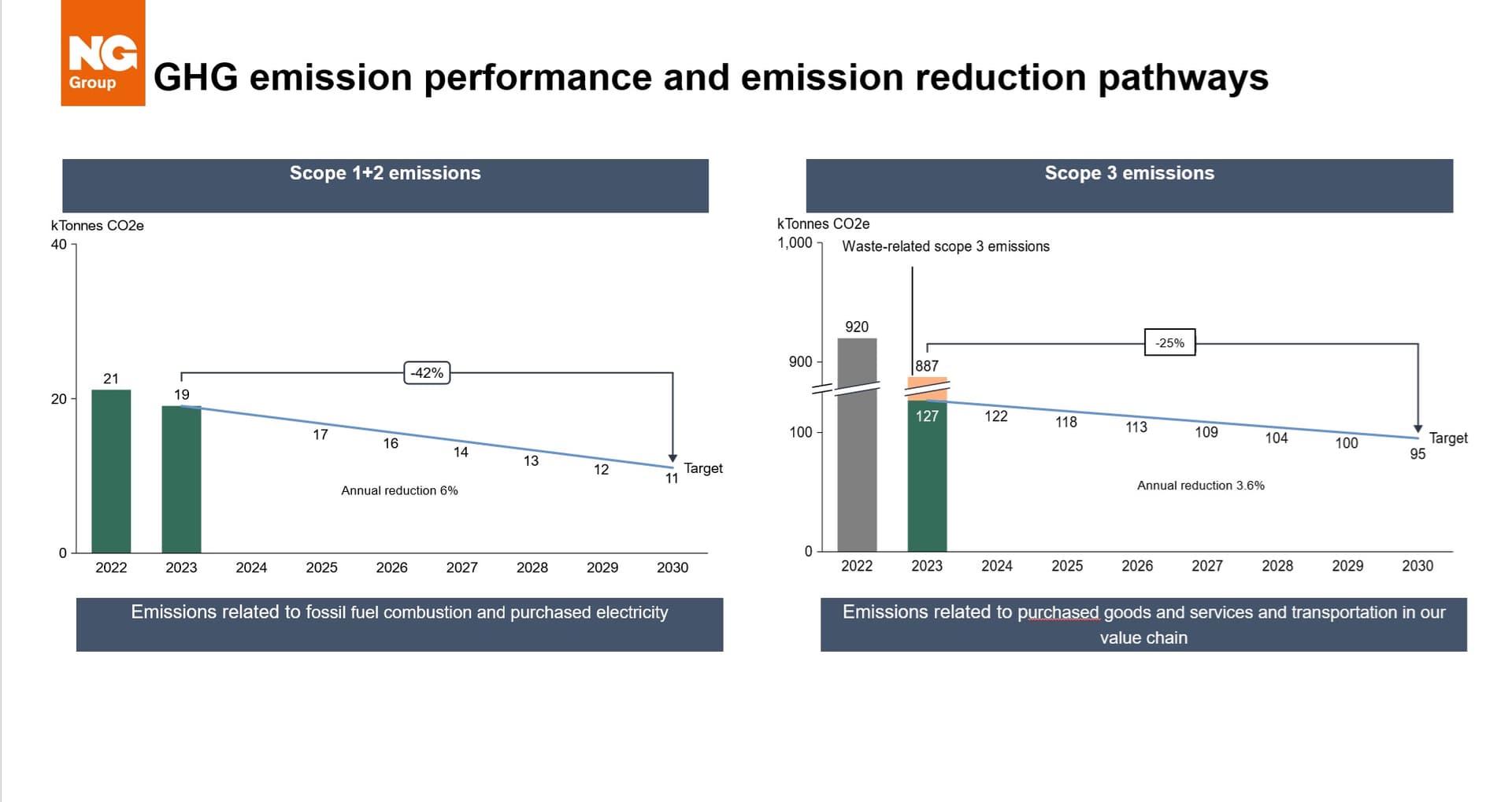 NG Group

GHG emission performance and emission reduction pathways

Scope 1+2 emissions

kTonnes CO2e
40
20
0

21
19
-42%
17
16
14
13
12
11
Target
Annual reduction 6%

2022 2023 2024 2025 2026 2027 2028 2029 2030

Emissions related to fossil fuel combustion and purchased electricity

Scope 3 emissions

kTonnes CO2e
1,000
900
100
0

Waste-related scope 3 emissions
920
887
-25%
127
122
118
113
109
104
100
95
Target
Annual reduction 3.6%

2022 2023 2024 2025 2026 2027 2028 2029 2030

Emissions related to purchased goods and services and transportation in our value chain